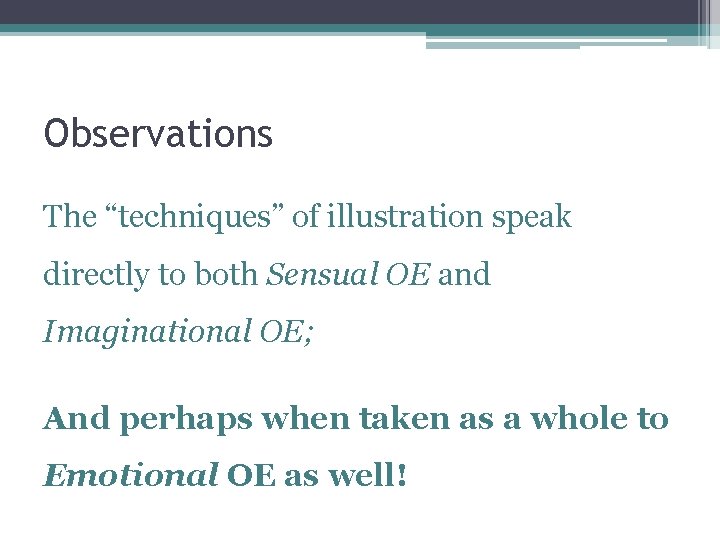 Observations

The “techniques” of illustration speak directly to both Sensual OE and Imaginational OE;

And perhaps when taken as a whole to Emotional OE as well!